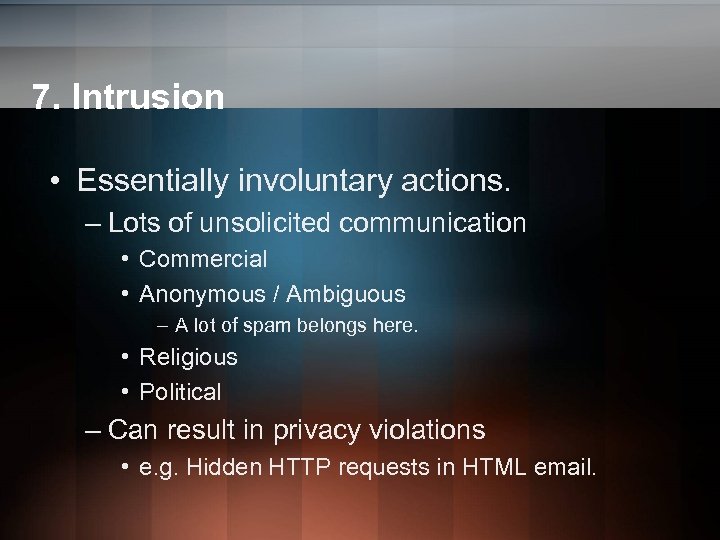 7. Intrusion

• Essentially involuntary actions.
– Lots of unsolicited communication
• Commercial
• Anonymous / Ambiguous
– A lot of spam belongs here.
• Religious
• Political
– Can result in privacy violations
• e.g. Hidden HTTP requests in HTML email.